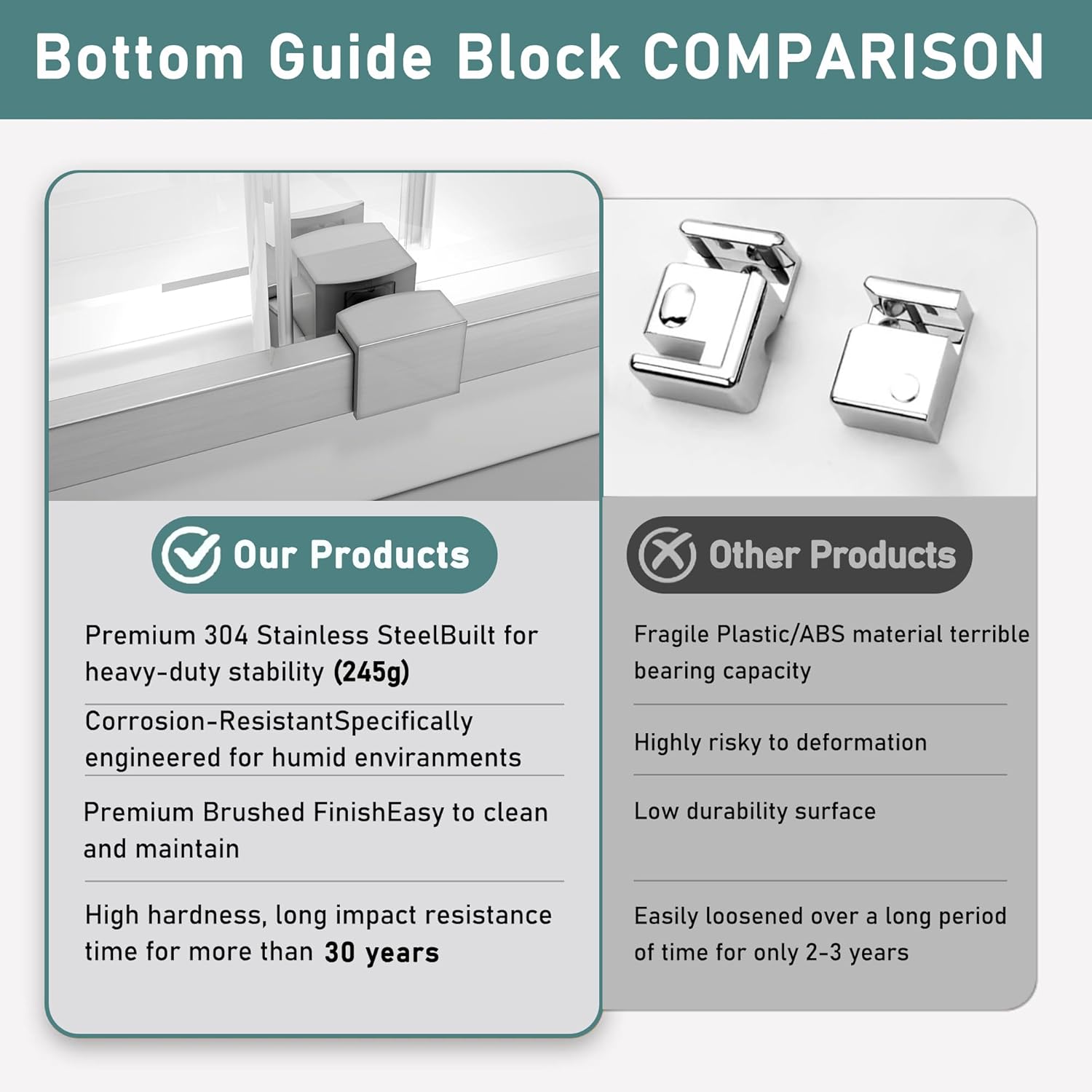 Bottom Guide Block COMPARISON

Our Products

Premium 304 Stainless SteelBuilt for heavy-duty stability (245g)

Corrosion-ResistantSpecifically engineered for humid enviranments

Premium Brushed FinishEasy to clean and maintain

High hardness, long impact resistance time for more than 30 years

Other Products

Fragile Plastic/ABS material terrible bearing capacity

Highly risky to deformation

Low durability surface

Easily loosened over a long period of time for only 2-3 years